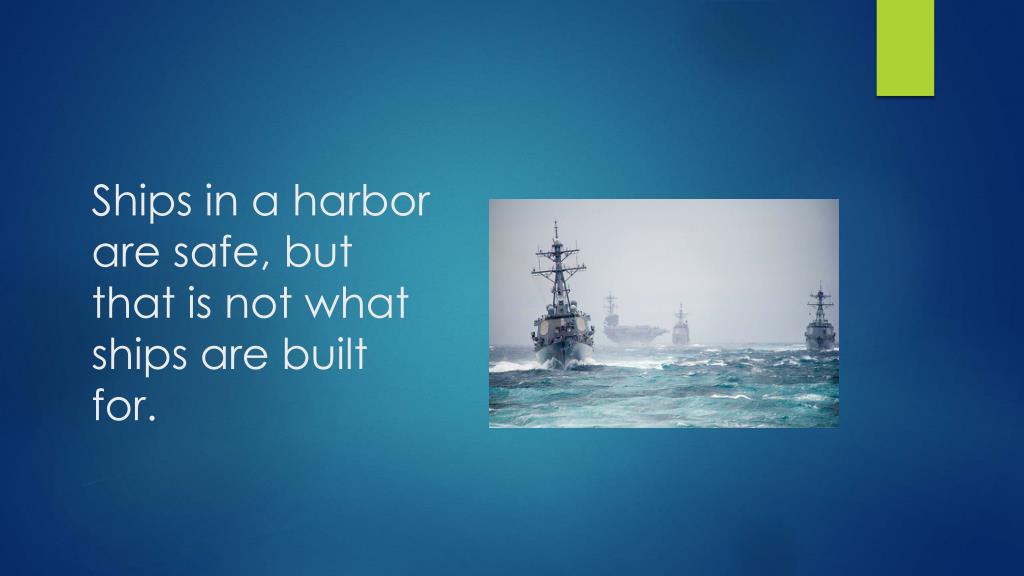 Ships in a harbor are safe, but that is not what ships are built for.